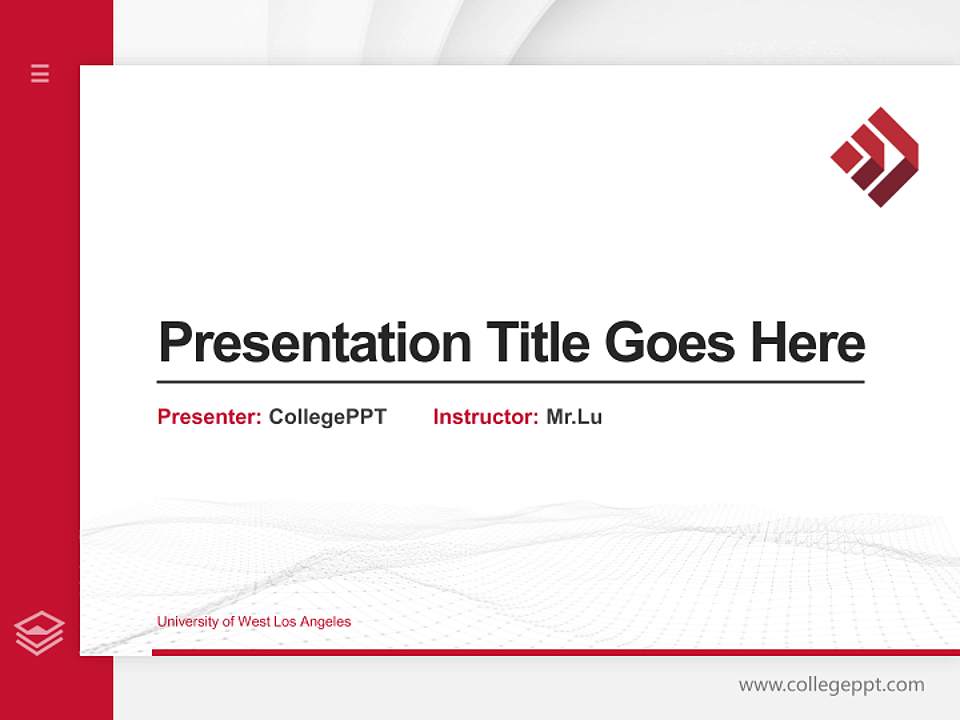 Presentation Title Goes Here

Presenter: CollegePPT Instructor: Mr.Lu

University of West Los Angeles

www.collegeppt.com